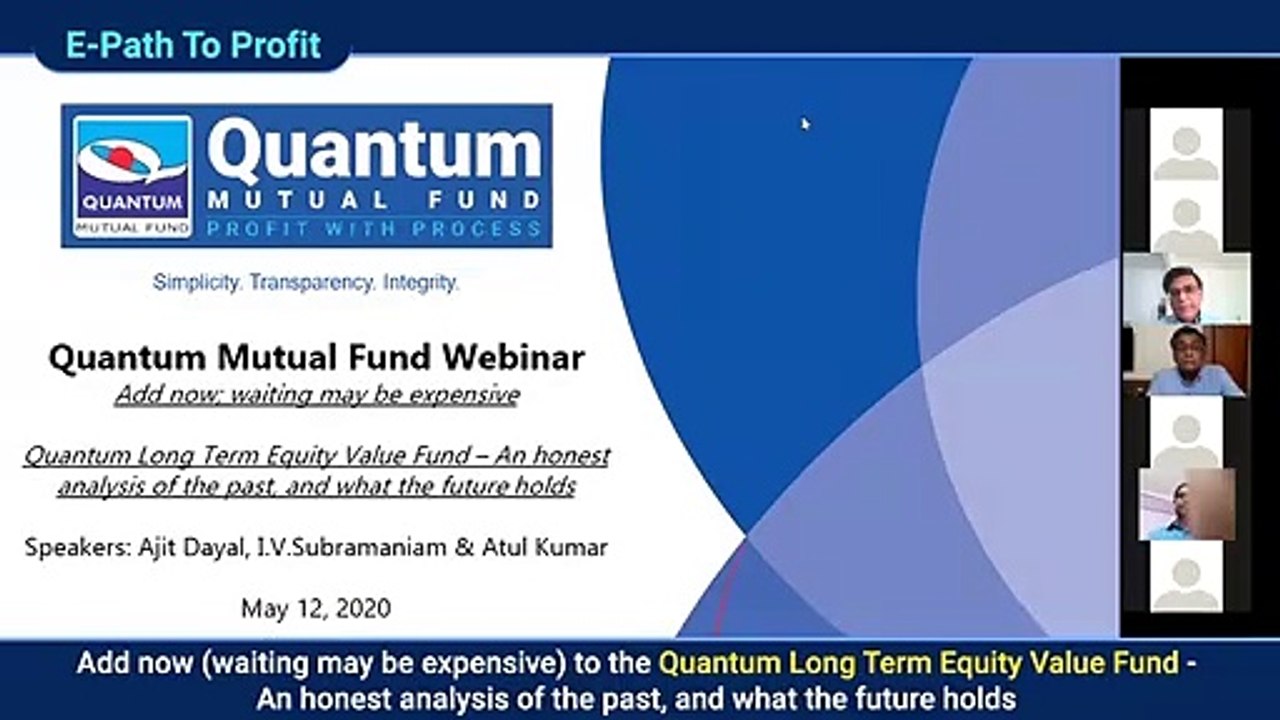 E-Path To Profit

QUANTUM MUTUAL FUND

Quantum
MUTUAL FUND
PROFIT WITH PROCESS

Simplicity. Transparency. Integrity.

Quantum Mutual Fund Webinar

Add now; waiting may be expensive

Quantum Long Term Equity Value Fund – An honest analysis of the past, and what the future holds

Speakers: Ajit Dayal, I.V.Subramaniam & Atul Kumar

May 12, 2020

Add now (waiting may be expensive) to the Quantum Long Term Equity Value Fund - An honest analysis of the past, and what the future holds